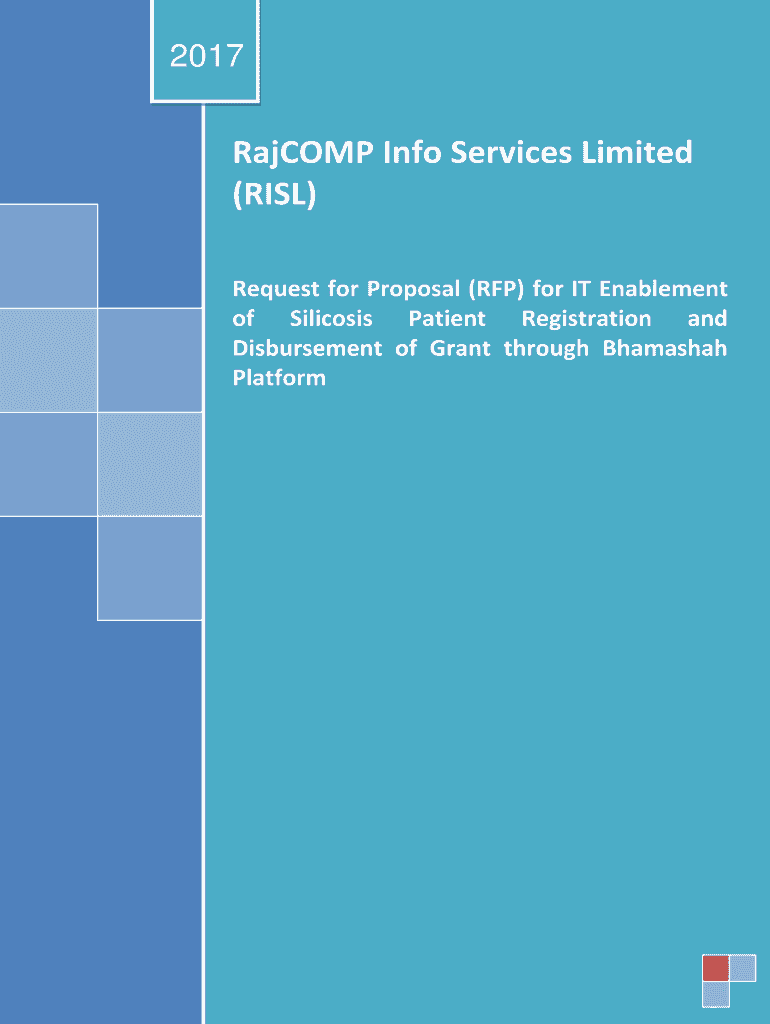 2017

RajCOMP Info Services Limited (RISL)

Request for Proposal (RFP) for IT Enablement of Silicosis Patient Registration and Disbursement of Grant through Bhamashah Platform